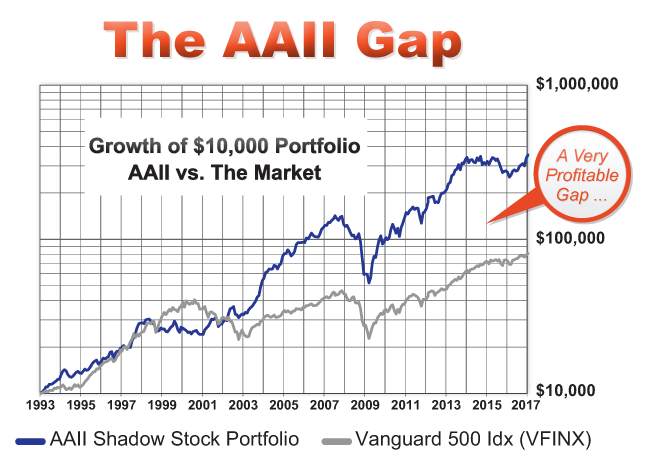 The AAII Gap

Growth of $10,000 Portfolio
AAII vs. The Market

A Very Profitable Gap ...

$1,000,000
$100,000
$10,000

1993 1995 1997 1999 2001 2003 2005 2007 2009 2011 2013 2015 2017

AAII Shadow Stock Portfolio
Vanguard 500 Idx (VFINX)